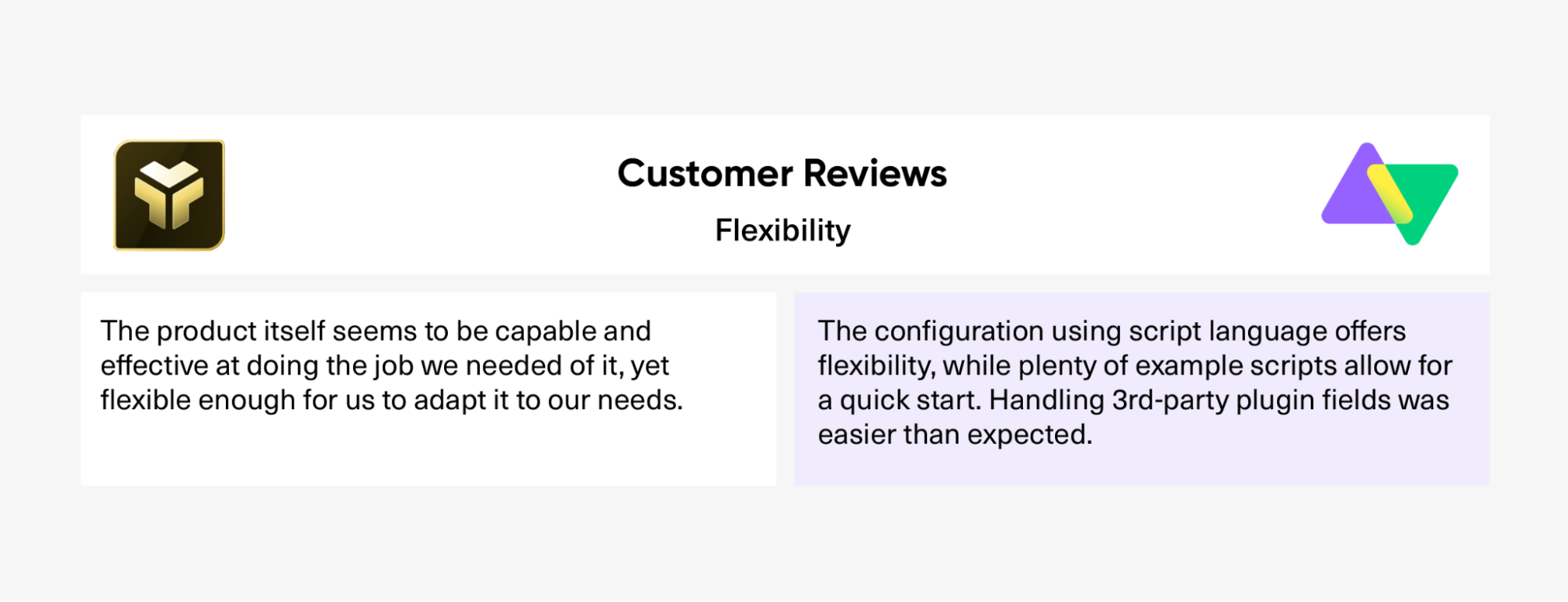 Customer Reviews

Flexibility

The product itself seems to be capable and effective at doing the job we needed of it, yet flexible enough for us to adapt it to our needs.

The configuration using script language offers flexibility, while plenty of example scripts allow for a quick start. Handling 3rd-party plugin fields was easier than expected.